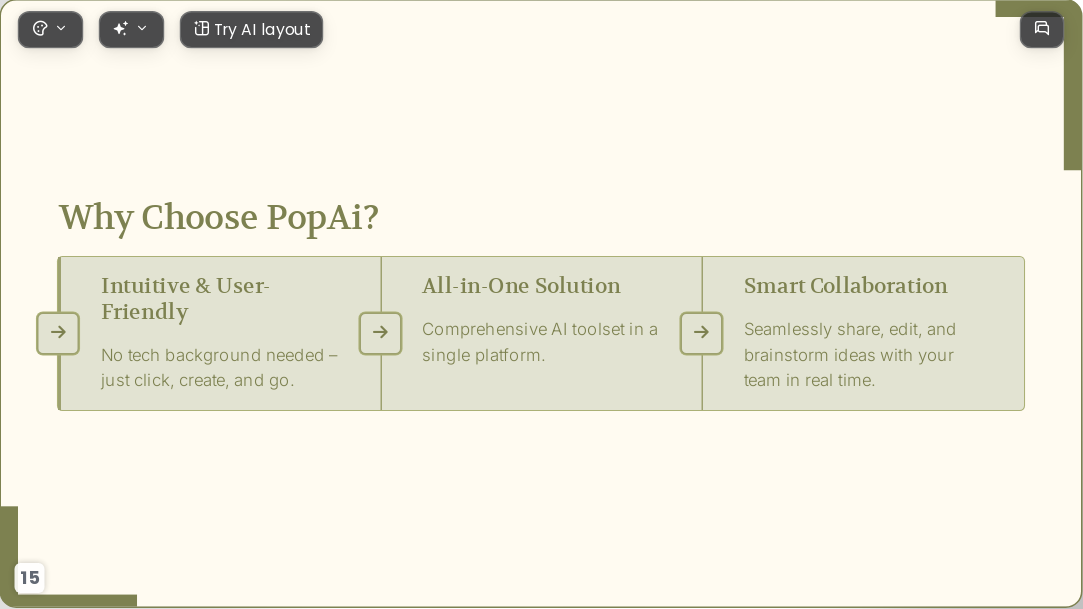 Try AI layout

Why Choose PopAi?

Intuitive & User-Friendly

No tech background needed – just click, create, and go.

All-in-One Solution

Comprehensive AI toolset in a single platform.

Smart Collaboration

Seamlessly share, edit, and brainstorm ideas with your team in real time.

15